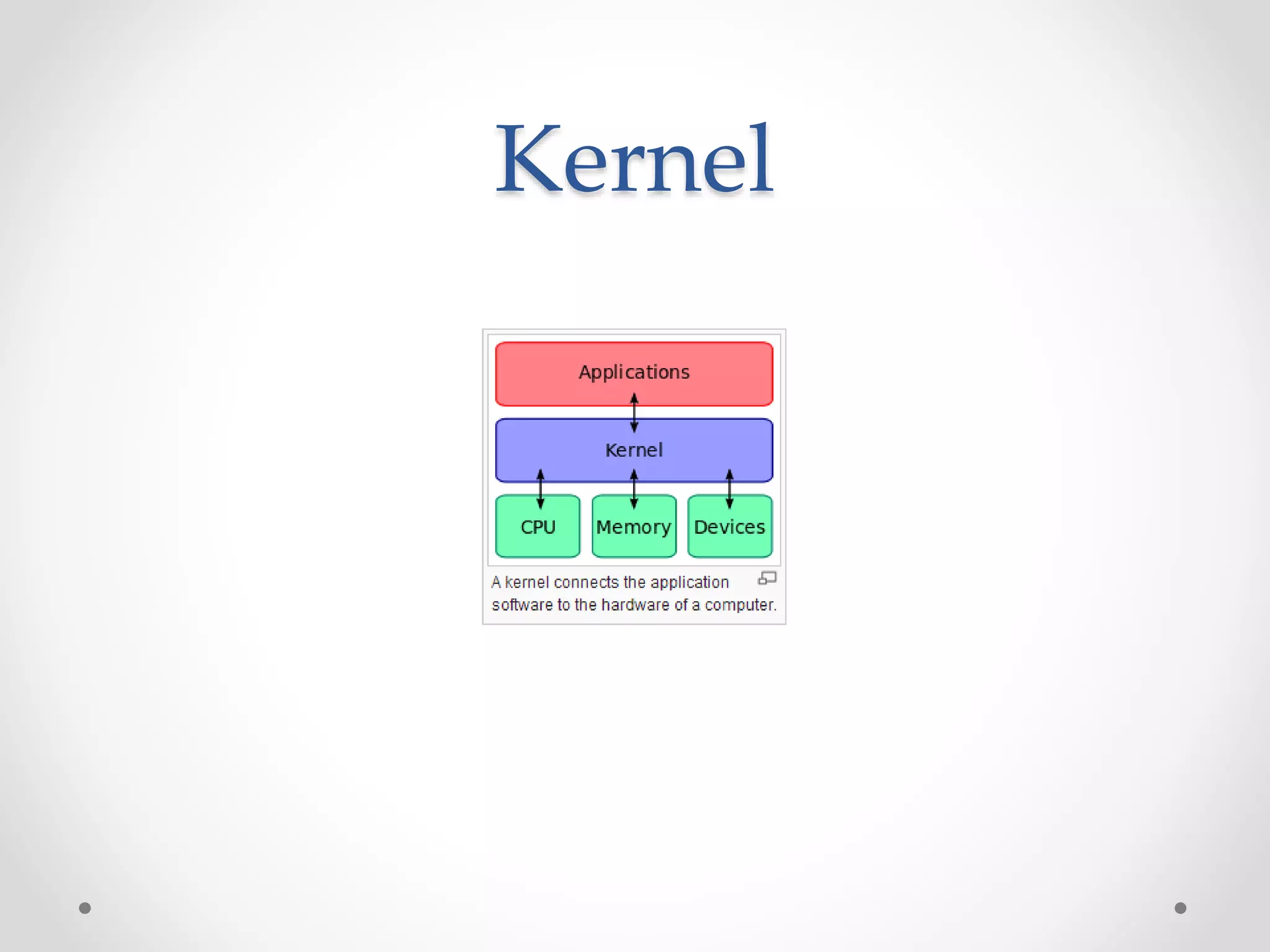 Kernel

Applications

Kernel

CPU

Memory

Devices

A kernel connects the application software to the hardware of a computer.